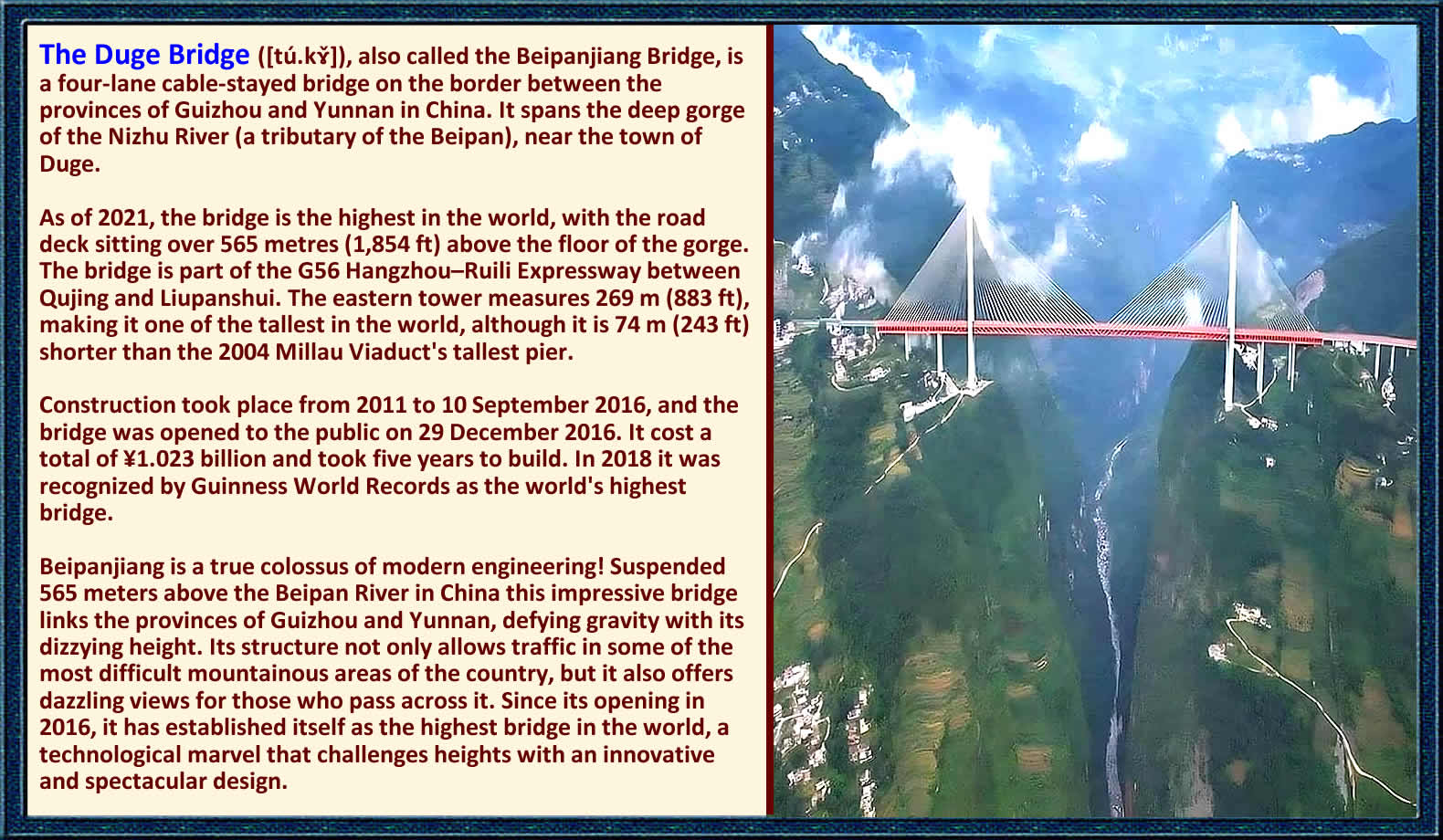 The Duge Bridge ([tú.kɤ̌]), also called the Beipanjiang Bridge, is a four-lane cable-stayed bridge on the border between the provinces of Guizhou and Yunnan in China. It spans the deep gorge of the Nizhu River (a tributary of the Beipan), near the town of Duge.

As of 2021, the bridge is the highest in the world, with the road deck sitting over 565 metres (1,854 ft) above the floor of the gorge. The bridge is part of the G56 Hangzhou–Ruili Expressway between Qujing and Liupanshui. The eastern tower measures 269 m (883 ft), making it one of the tallest in the world, although it is 74 m (243 ft) shorter than the 2004 Millau Viaduct's tallest pier.

Construction took place from 2011 to 10 September 2016, and the bridge was opened to the public on 29 December 2016. It cost a total of ¥1.023 billion and took five years to build. In 2018 it was recognized by Guinness World Records as the world's highest bridge.

Beipanjiang is a true colossus of modern engineering! Suspended 565 meters above the Beipan River in China this impressive bridge links the provinces of Guizhou and Yunnan, defying gravity with its dizzying height. Its structure not only allows traffic in some of the most difficult mountainous areas of the country, but it also offers dazzling views for those who pass across it. Since its opening in 2016, it has established itself as the highest bridge in the world, a technological marvel that challenges heights with an innovative and spectacular design.